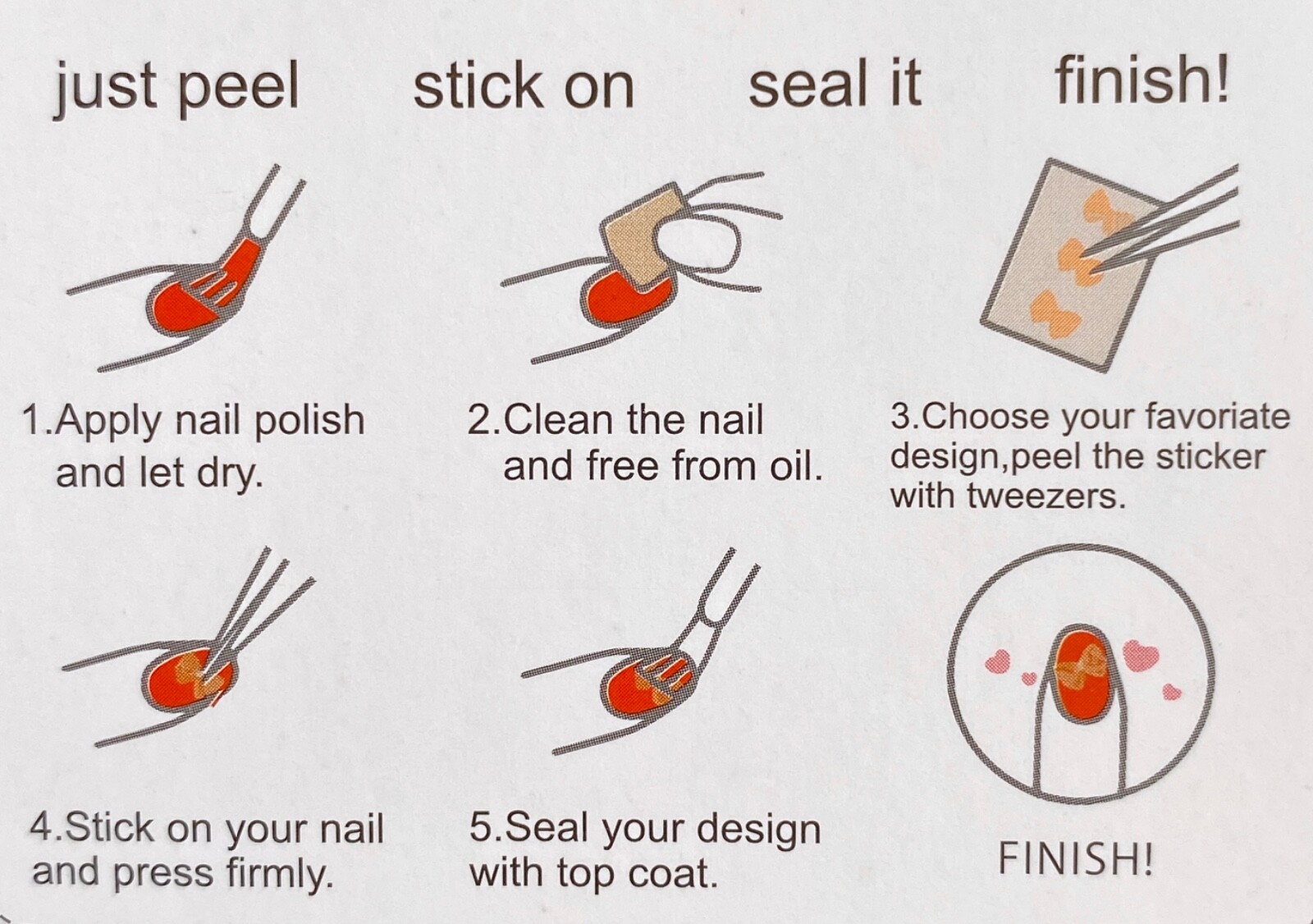 just peel stick on seal it finish!

1.Apply nail polish and let dry.

2.Clean the nail and free from oil.

3.Choose your favoriate design,peel the sticker with tweezers.

4.Stick on your nail and press firmly.

5.Seal your design with top coat.

FINISH!